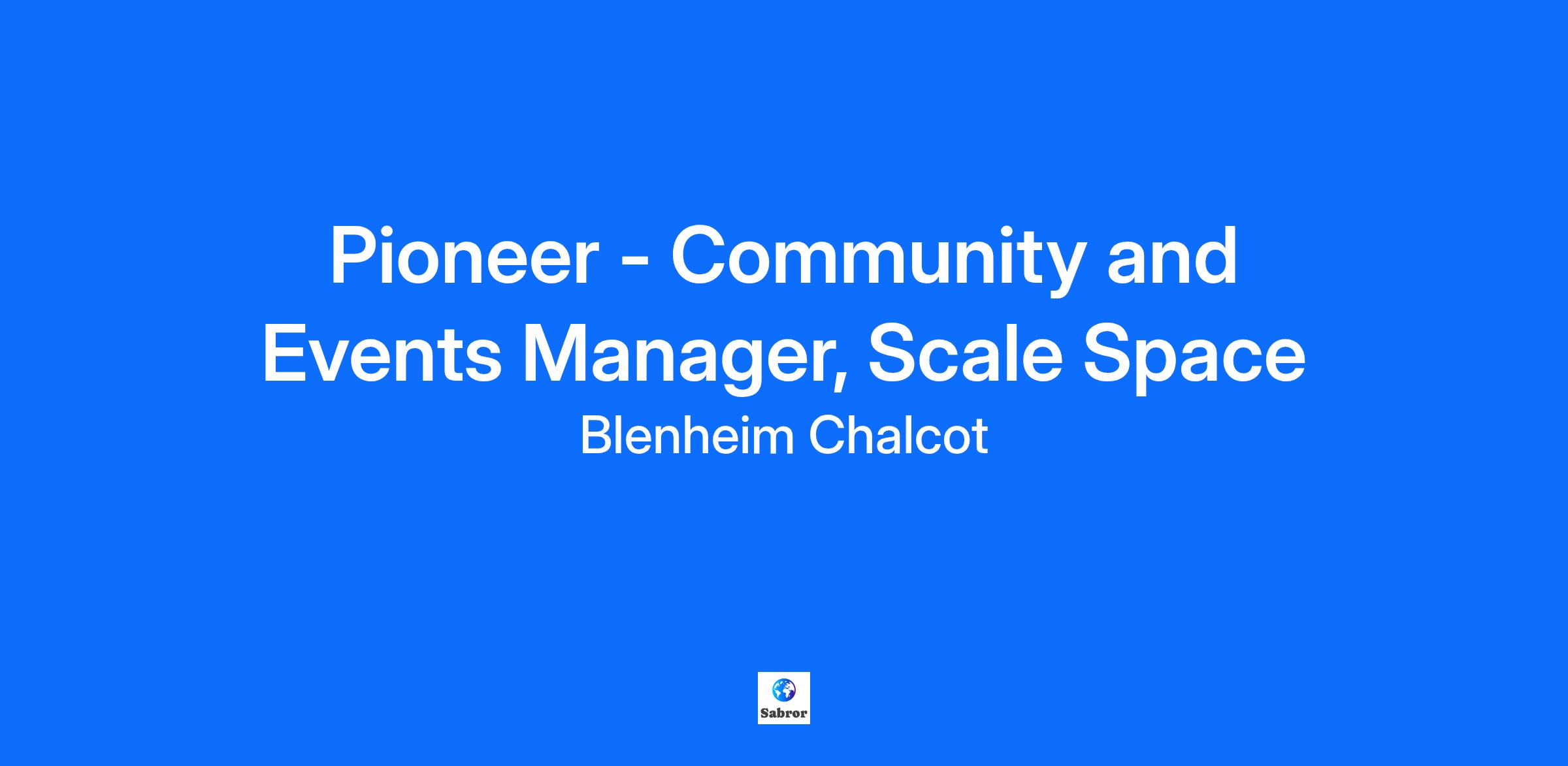 Pioneer - Community and Events Manager, Scale Space

Blenheim Chalcot

Sabror